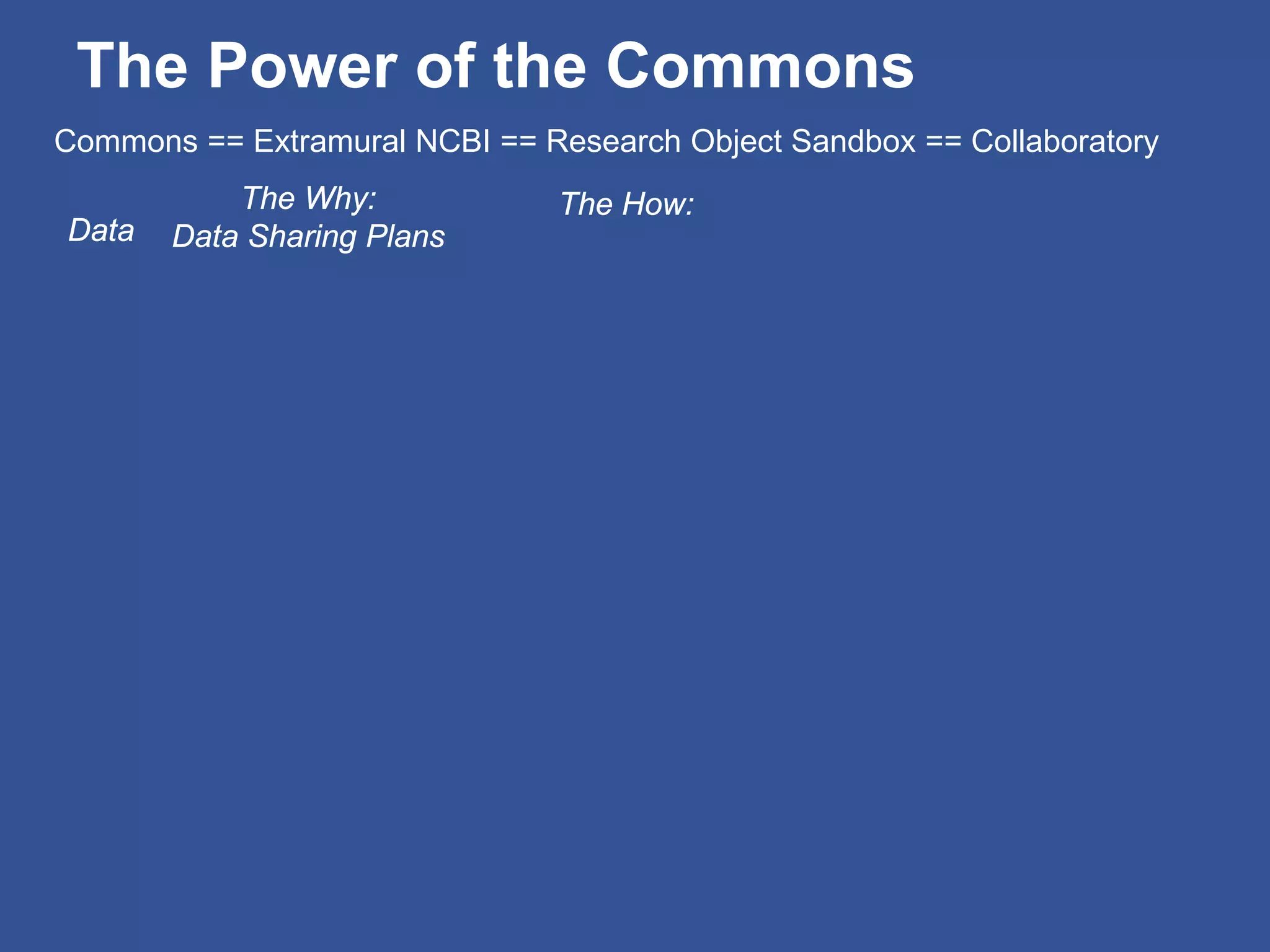 The Power of the Commons

Commons == Extramural NCBI == Research Object Sandbox == Collaboratory

Data

The Why:
Data Sharing Plans

The How: